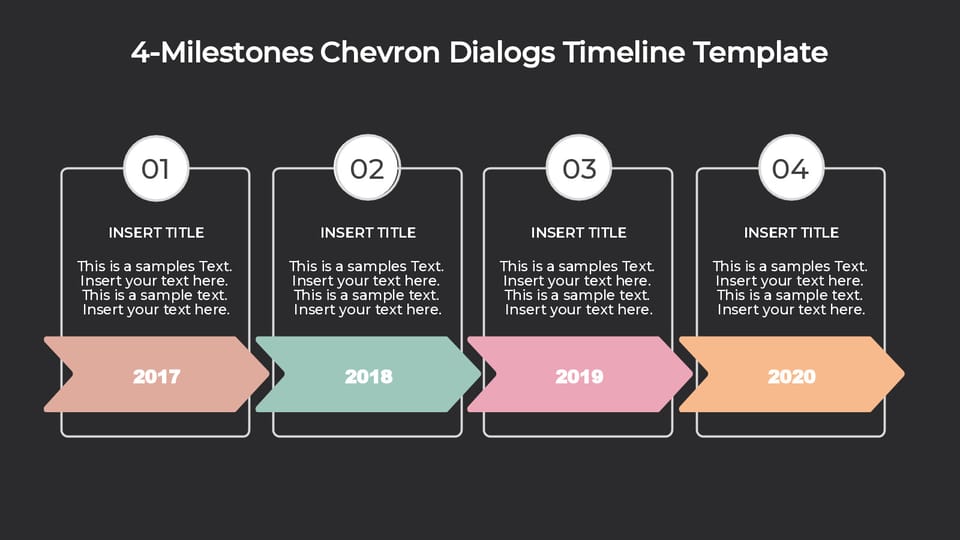 4-Milestones Chevron Dialogs Timeline Template

01

INSERT TITLE

This is a samples Text. Insert your text here. This is a sample text. Insert your text here.

2017

02

INSERT TITLE

This is a samples Text. Insert your text here. This is a sample text. Insert your text here.

2018

03

INSERT TITLE

This is a samples Text. Insert your text here. This is a sample text. Insert your text here.

2019

04

INSERT TITLE

This is a samples Text. Insert your text here. This is a sample text. Insert your text here.

2020